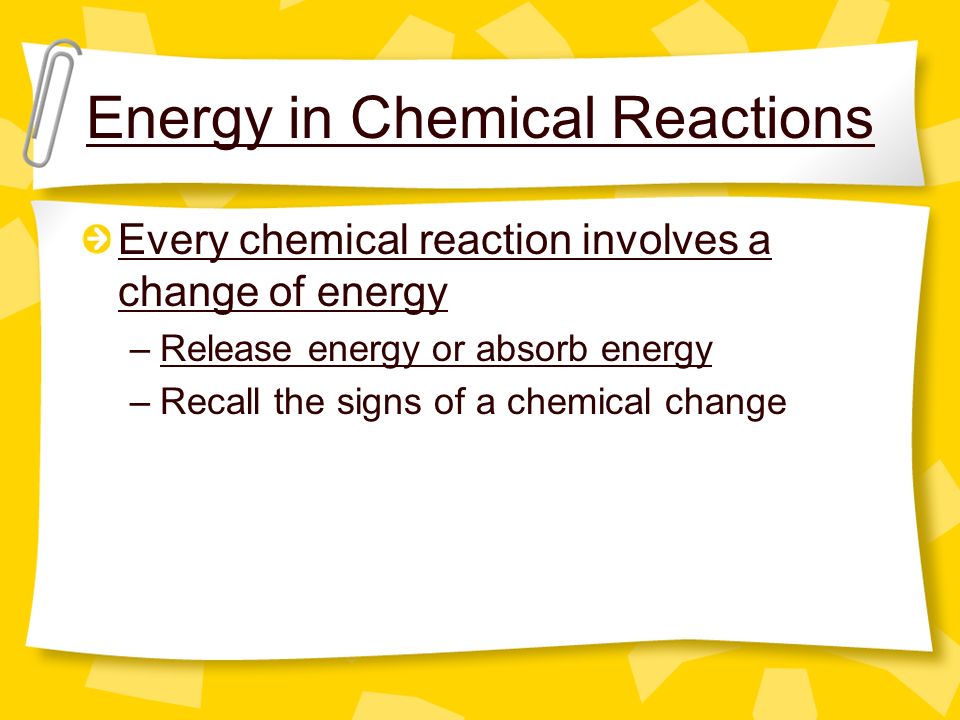 Energy in Chemical Reactions

Every chemical reaction involves a change of energy

– Release energy or absorb energy

– Recall the signs of a chemical change